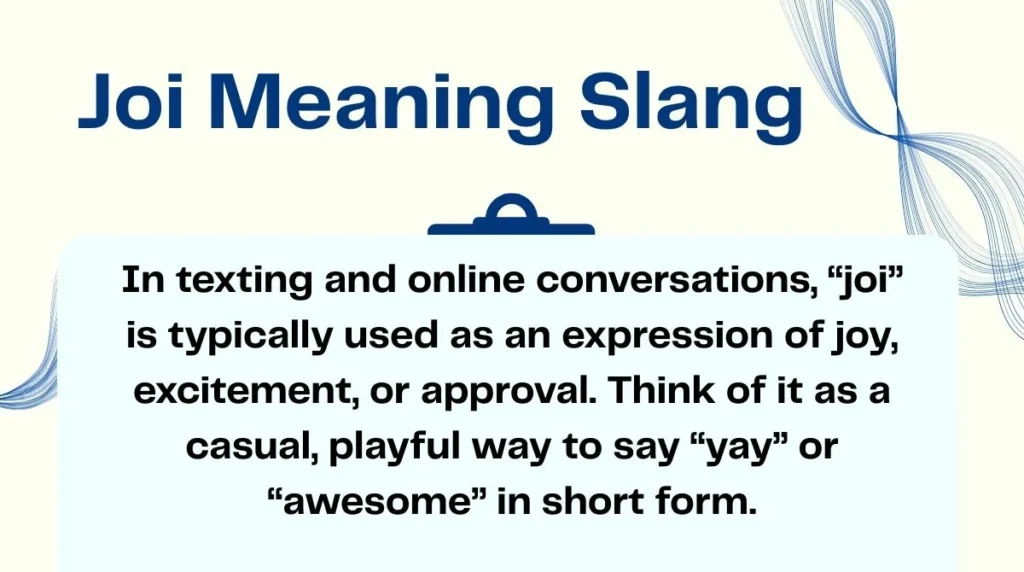 Joi Meaning Slang

In texting and online conversations, “joi” is typically used as an expression of joy, excitement, or approval. Think of it as a casual, playful way to say “yay” or “awesome” in short form.